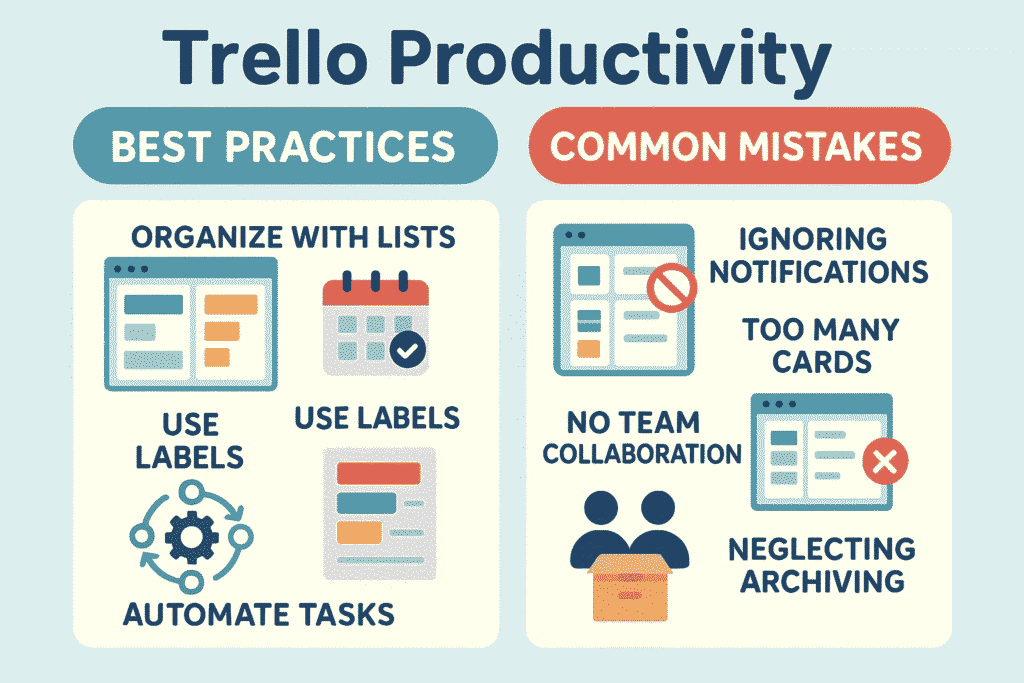 Trello Productivity

BEST PRACTICES

ORGANIZE WITH LISTS

USE LABELS

USE LABELS

AUTOMATE TASKS

COMMON MISTAKES

IGNORING NOTIFICATIONS

TOO MANY CARDS

NO TEAM COLLABORATION

NEGLECTING ARCHIVING